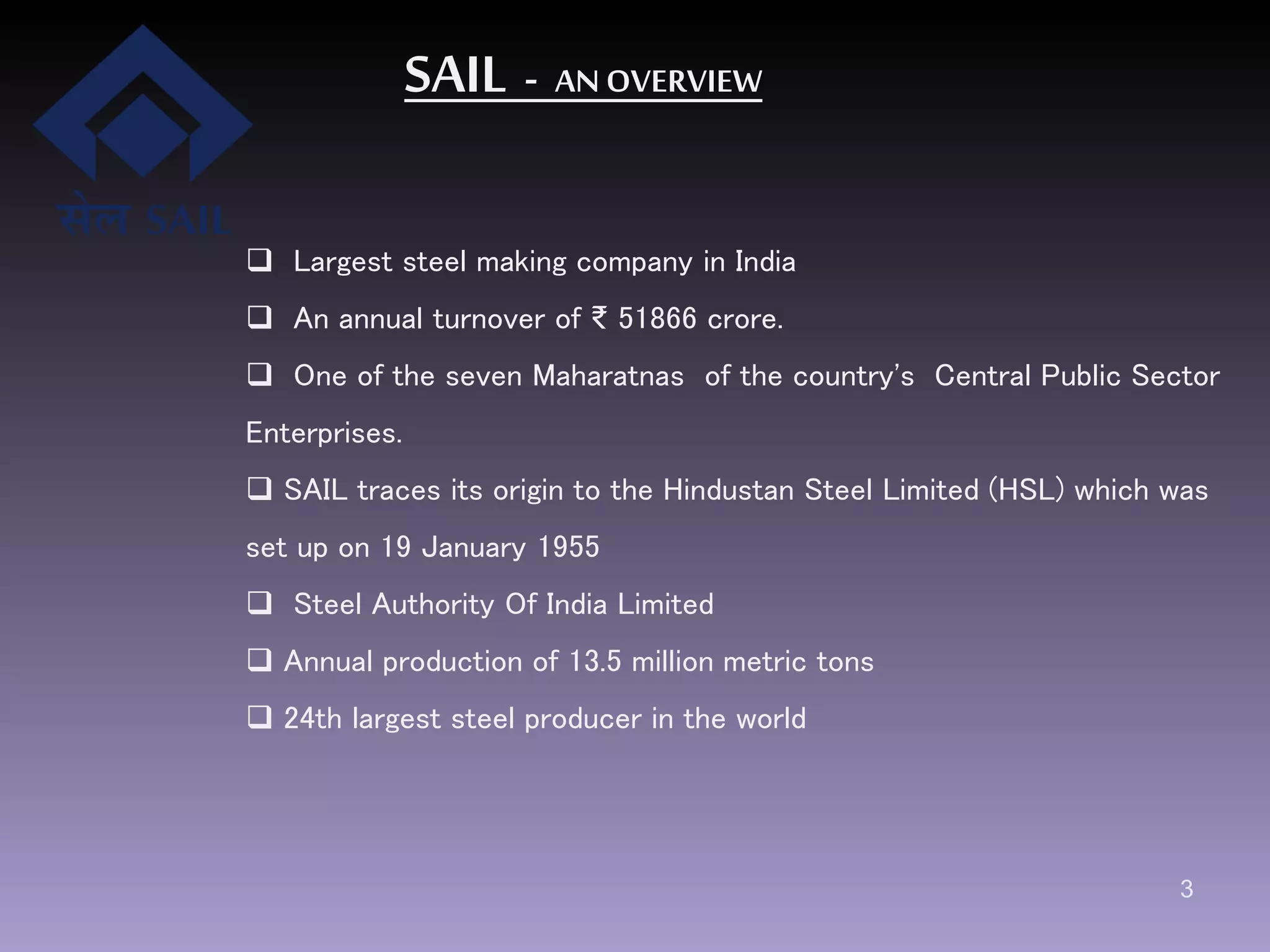 सेल SAIL

SAIL - AN OVERVIEW

❑ Largest steel making company in India

❑ An annual turnover of ₹ 51866 crore.

❑ One of the seven Maharatnas of the country's Central Public Sector Enterprises.

❑ SAIL traces its origin to the Hindustan Steel Limited (HSL) which was set up on 19 January 1955

❑ Steel Authority Of India Limited

❑ Annual production of 13.5 million metric tons

❑ 24th largest steel producer in the world

3